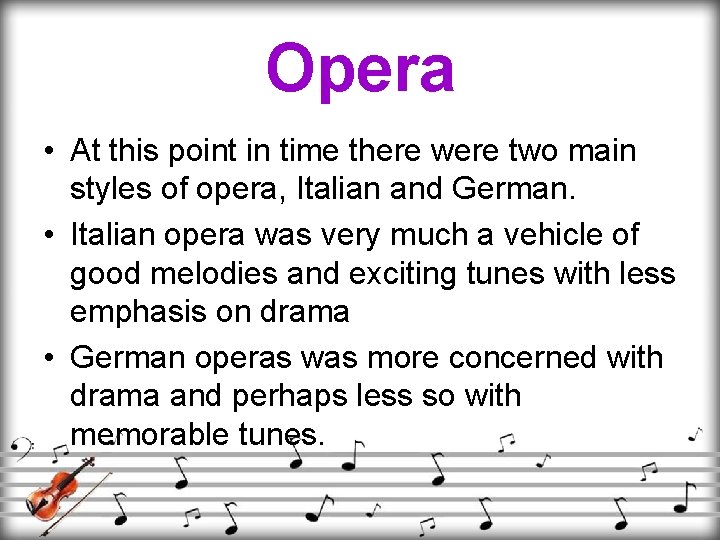 Opera

• At this point in time there were two main styles of opera, Italian and German.

• Italian opera was very much a vehicle of good melodies and exciting tunes with less emphasis on drama

• German operas was more concerned with drama and perhaps less so with memorable tunes.